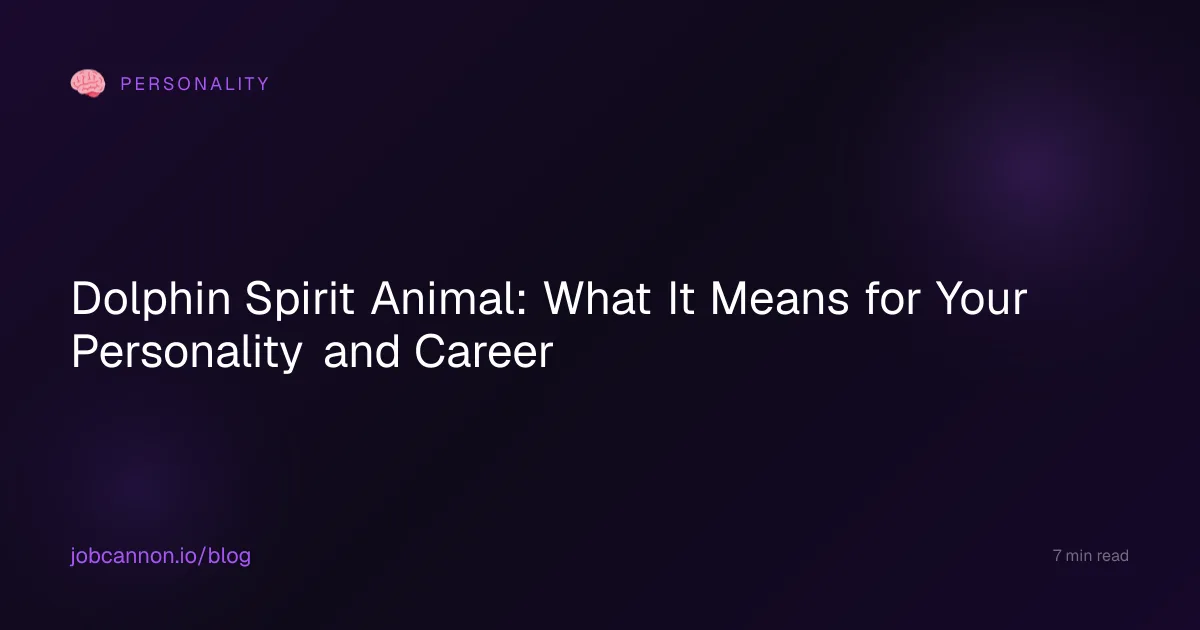 PERSONALITY

Dolphin Spirit Animal: What It Means for Your Personality and Career

jobcannon.io/blog

7 min read